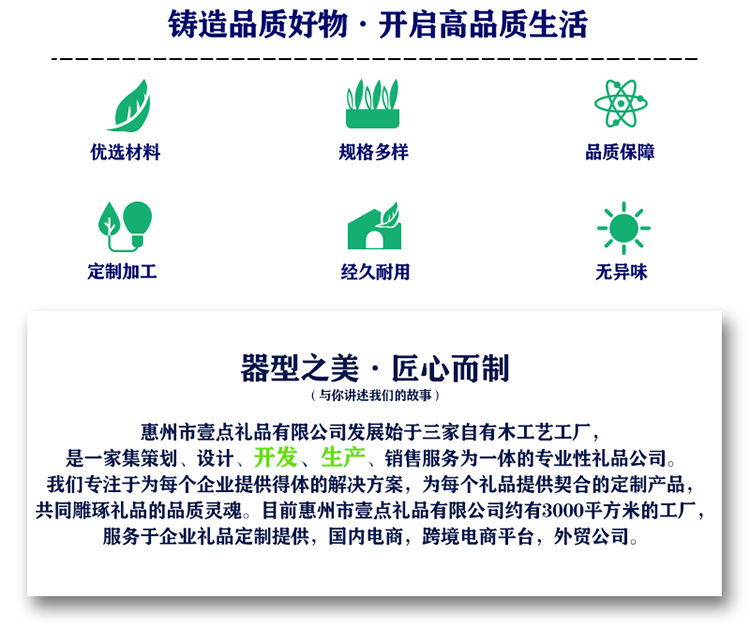 铸造品质好物 · 开启高品质生活

优选材料

规格多样

品质保障

定制加工

经久耐用

无异味

器型之美 · 匠心而制

（与你讲述我们的故事）

惠州市壹点礼品有限公司发展始于三家自有木工艺工厂，是一家集策划、设计、开发、生产、销售服务为一体的专业性礼品公司。我们专注于为每个企业提供得体的解决方案，为每个礼品提供契合的定制产品，共同雕琢礼品的品质灵魂。目前惠州市壹点礼品有限公司约有3000平方米的工厂，服务于企业礼品定制提供，国内电商，跨境电商平台，外贸公司。